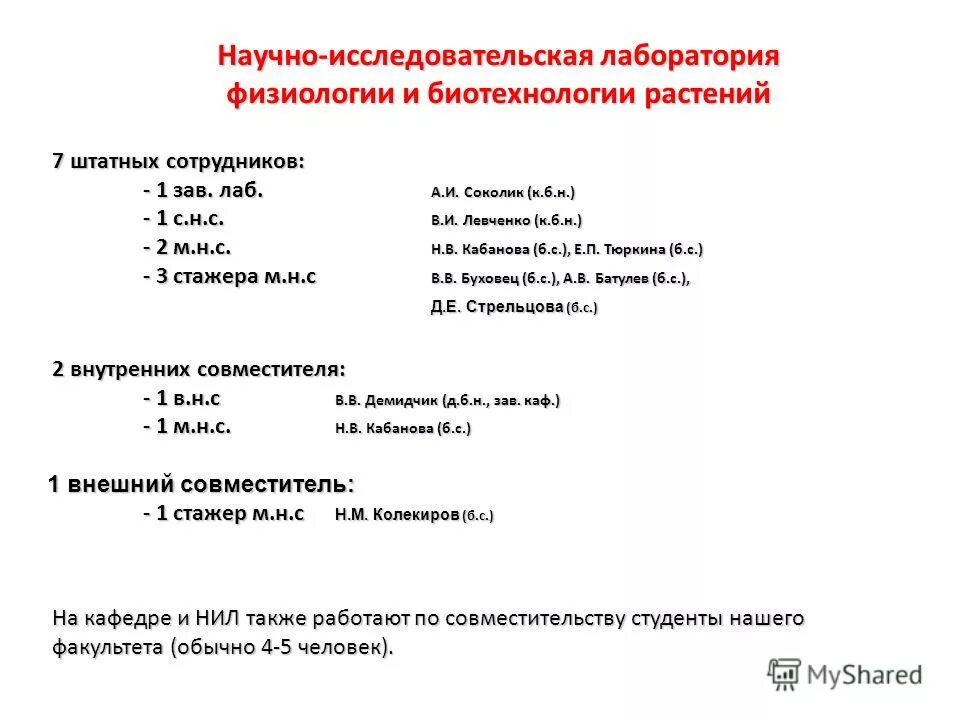 Научно-исследовательская лаборатория физиологии и биотехнологии растений

7 штатных сотрудников:
- 1 зав. лаб. А.И. Соколик (к.б.н.)
- 1 с.н.с. В.И. Левченко (к.б.н.)
- 2 м.н.с. Н.В. Кабанова (б.с.), Е.П. Тюркина (б.с.)
- 3 стажера м.н.с В.В. Буховец (б.с.), А.В. Батулев (б.с.), Д.Е. Стрельцова (б.с.)

2 внутренних совместителя:
- 1 в.н.с В.В. Демидчик (д.б.н., зав. каф.)
- 1 м.н.с. Н.В. Кабанова (б.с.)

1 внешний совместитель:
- 1 стажер м.н.с Н.М. Колекиров (б.с.)

На кафедре и НИЛ также работают по совместительству студенты нашего факультета (обычно 4-5 человек).

MyShared